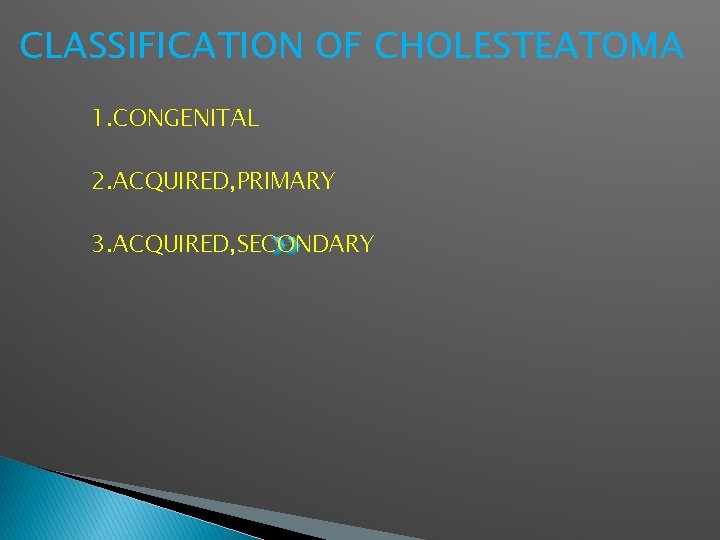 CLASSIFICATION OF CHOLESTEATOMA

1.CONGENITAL

2.ACQUIRED,PRIMARY

3.ACQUIRED,SECONDARY